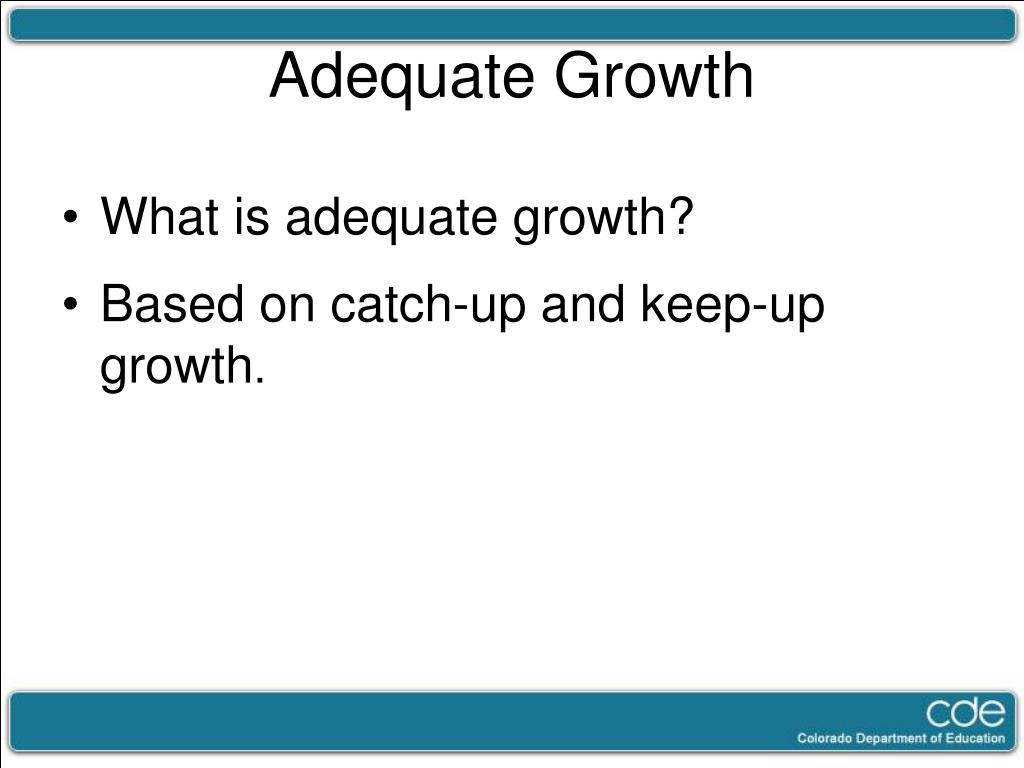 Adequate Growth

• What is adequate growth?

• Based on catch-up and keep-up growth.

cde
Colorado Department of Education